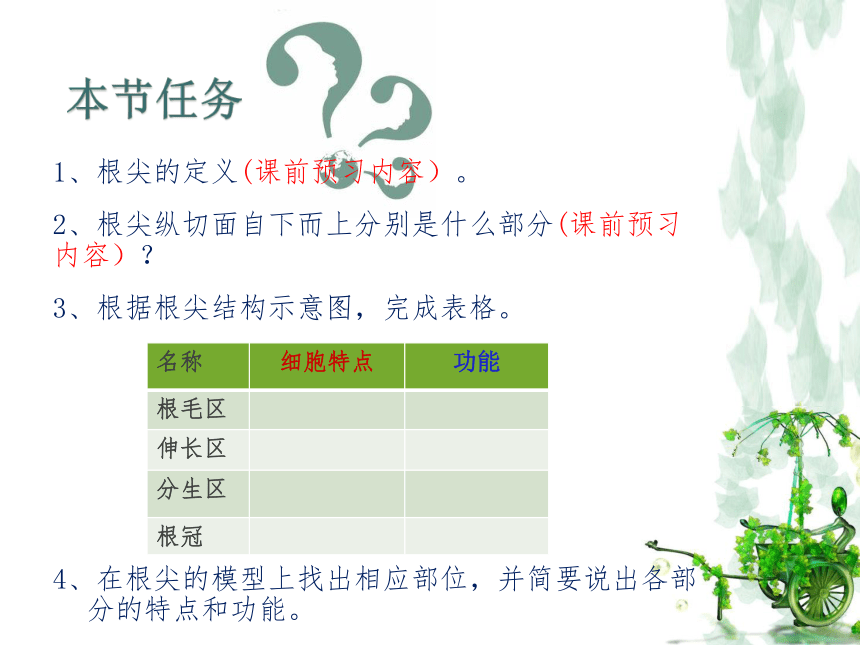 本节任务

1、根尖的定义(课前预习内容）。

2、根尖纵切面自下而上分别是什么部分(课前预习内容）？

3、根据根尖结构示意图，完成表格。

| 名称 | 细胞特点 | 功能 |
|---|---|---|
| 根毛区 | | |
| 伸长区 | | |
| 分生区 | | |
| 根冠 | | |

4、在根尖的模型上找出相应部位，并简要说出各部分的特点和功能。